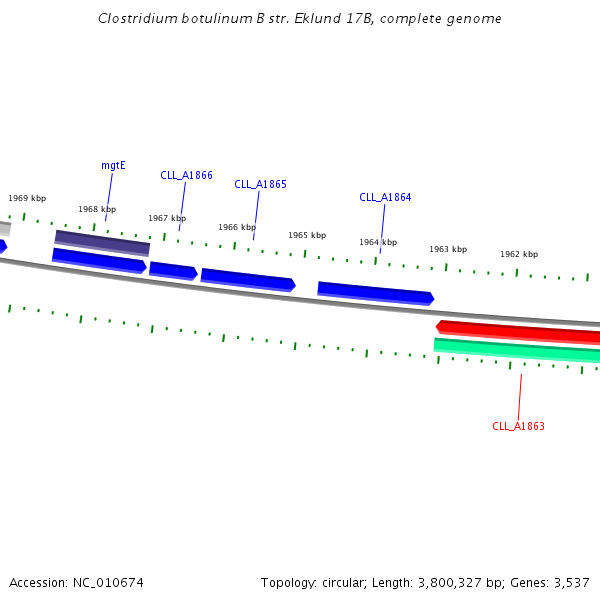 Clostridium botulinum B str. Eklund 17B, complete genome

mgtE
CLL_A1866
CLL_A1865
CLL_A1864

1969 kbp
1968 kbp
1967 kbp
1966 kbp
1965 kbp
1964 kbp
1963 kbp
1962 kbp

CLL_A1863

Accession: NC_010674

Topology: circular; Length: 3,800,327 bp; Genes: 3,537